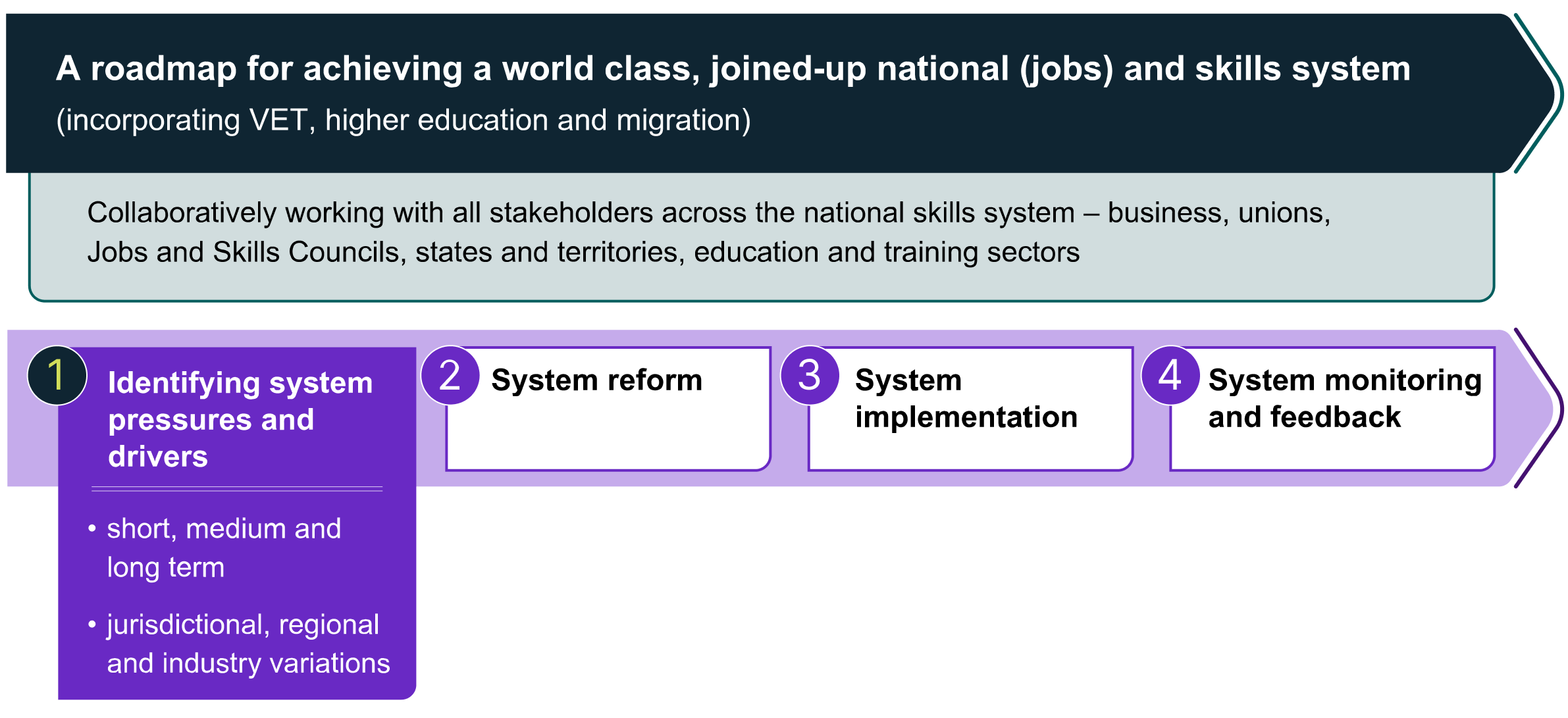 A roadmap for achieving a world class, joined-up national (jobs) and skills system
(incorporating VET, higher education and migration)

Collaboratively working with all stakeholders across the national skills system – business, unions, Jobs and Skills Councils, states and territories, education and training sectors

1 Identifying system pressures and drivers

• short, medium and long term
• jurisdictional, regional and industry variations

2 System reform

3 System implementation

4 System monitoring and feedback